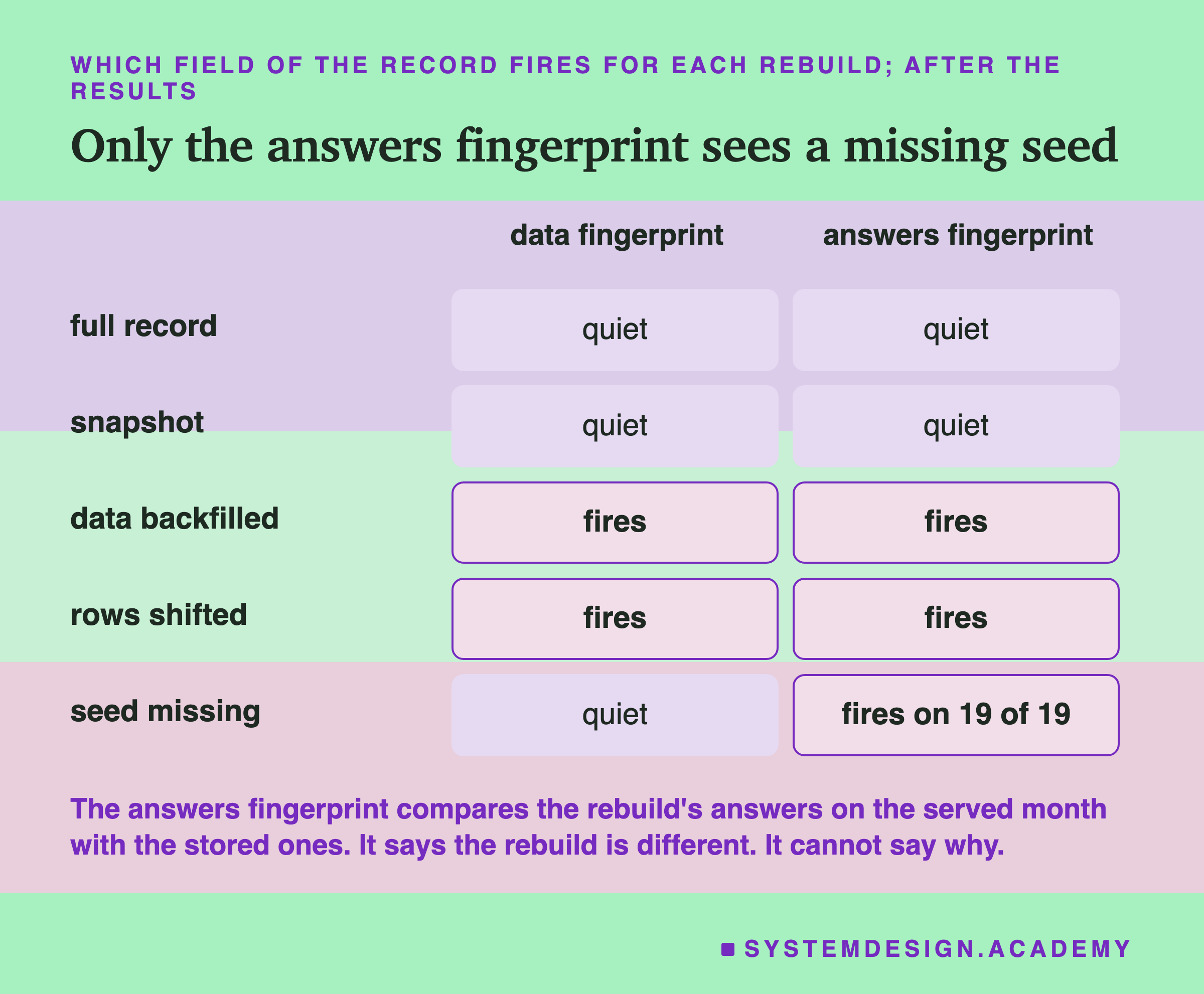 WHICH FIELD OF THE RECORD FIRES FOR EACH REBUILD; AFTER THE RESULTS

Only the answers fingerprint sees a missing seed

| | data fingerprint | answers fingerprint |
|---|---|---|
| full record | quiet | quiet |
| snapshot | quiet | quiet |
| data backfilled | fires | fires |
| rows shifted | fires | fires |
| seed missing | quiet | fires on 19 of 19 |

The answers fingerprint compares the rebuild's answers on the served month with the stored ones. It says the rebuild is different. It cannot say why.

SYSTEMDESIGN.ACADEMY